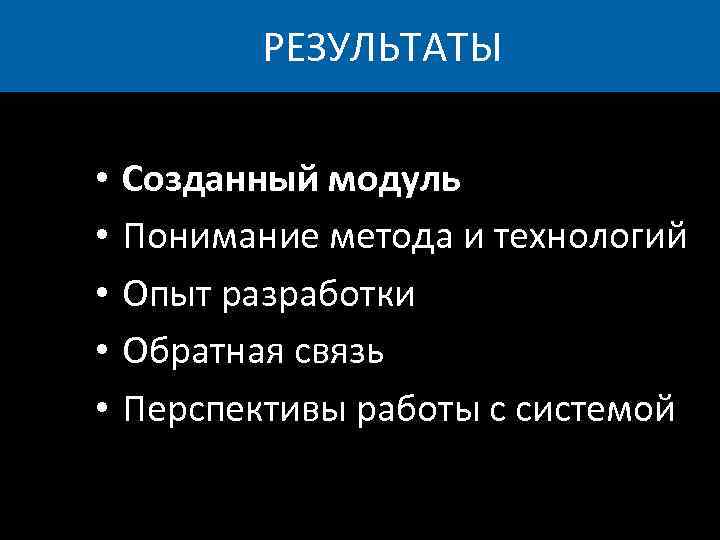 РЕЗУЛЬТАТЫ

• Созданный модуль
• Понимание метода и технологий
• Опыт разработки
• Обратная связь
• Перспективы работы с системой